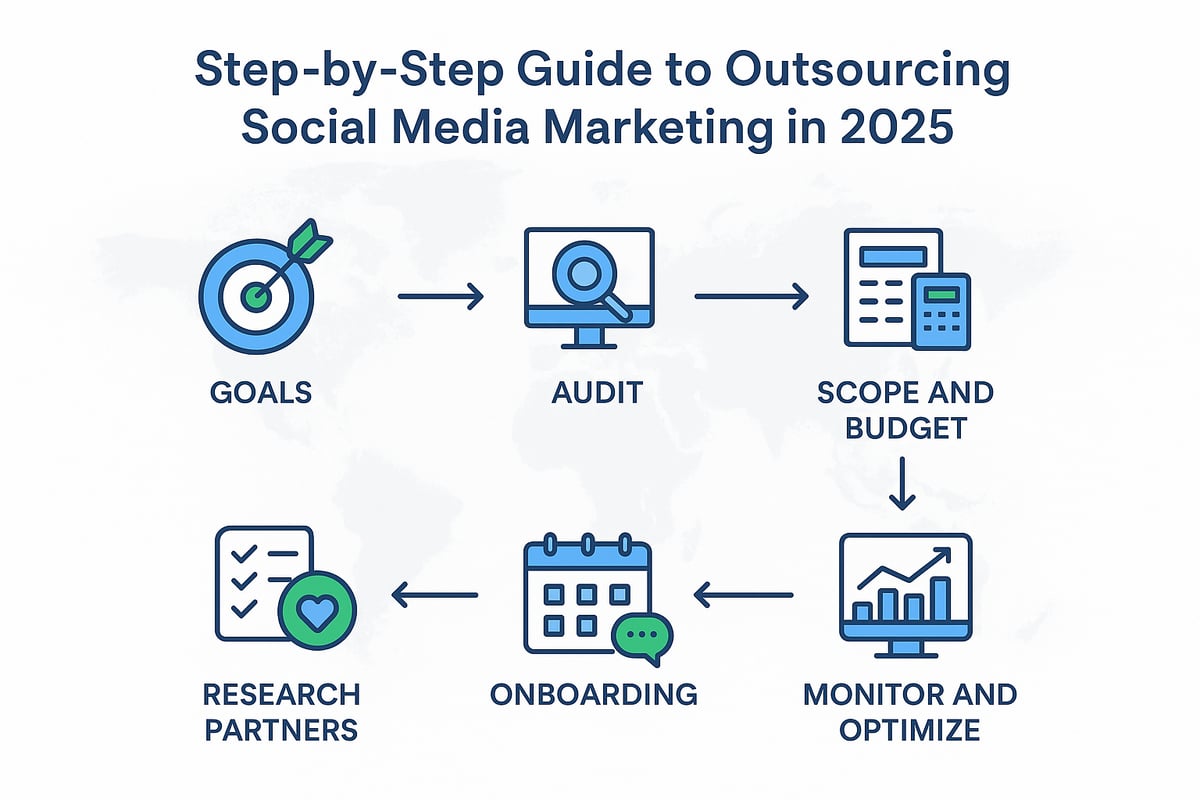 Step-by-Step Guide to Outsourcing Social Media Marketing in 2025

GOALS

AUDIT

SCOPE AND BUDGET

MONITOR AND OPTIMIZE

ONBOARDING

RESEARCH PARTNERS